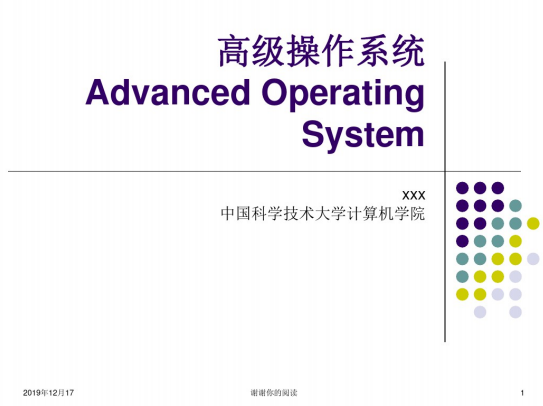 高级操作系统
Advanced Operating System

xxx
中国科学技术大学计算机学院

2019年12月17

谢谢你的阅读

1